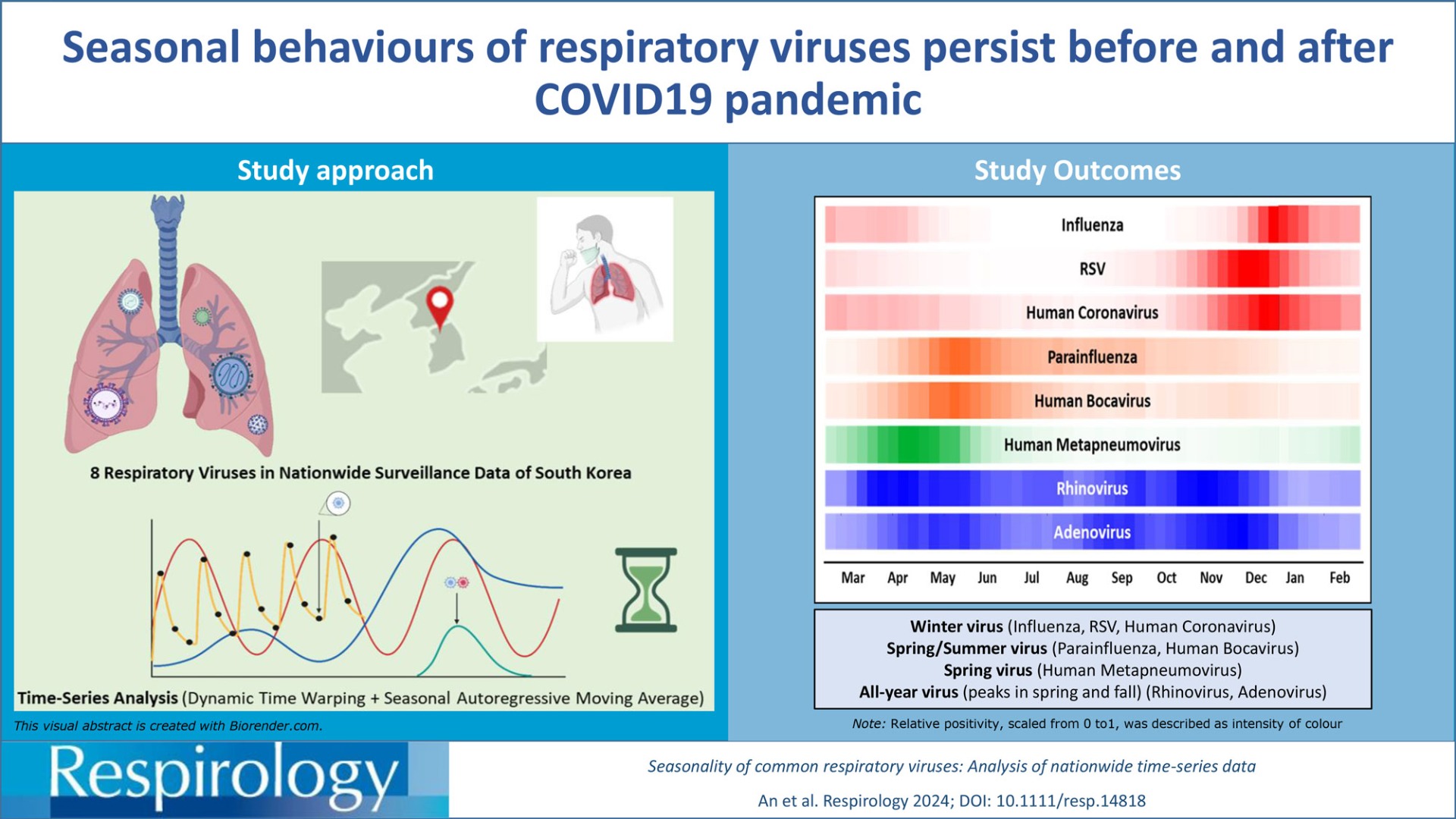 Seasonal behaviours of respiratory viruses persist before and after COVID19 pandemic

Study approach

8 Respiratory Viruses in Nationwide Surveillance Data of South Korea

Time-Series Analysis (Dynamic Time Warping + Seasonal Autoregressive Moving Average)

This visual abstract is created with Biorender.com.

Study Outcomes

Influenza
RSV
Human Coronavirus
Parainfluenza
Human Bocavirus
Human Metapneumovirus
Rhinovirus
Adenovirus

Mar Apr May Jun Jul Aug Sep Oct Nov Dec Jan Feb

Winter virus (Influenza, RSV, Human Coronavirus)
Spring/Summer virus (Parainfluenza, Human Bocavirus)
Spring virus (Human Metapneumovirus)
All-year virus (peaks in spring and fall) (Rhinovirus, Adenovirus)

Note: Relative positivity, scaled from 0 to1, was described as intensity of colour

Respirology

Seasonality of common respiratory viruses: Analysis of nationwide time-series data

An et al. Respirology 2024; DOI: 10.1111/resp.14818